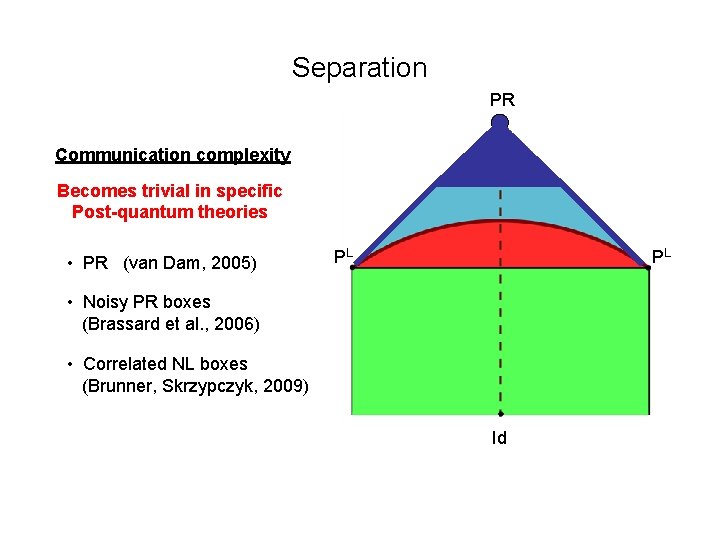 Separation

Communication complexity

Becomes trivial in specific Post-quantum theories

• PR (van Dam, 2005)

• Noisy PR boxes (Brassard et al., 2006)

• Correlated NL boxes (Brunner, Skrzypczyk, 2009)

PR

$P^L$

$P^L$

Id